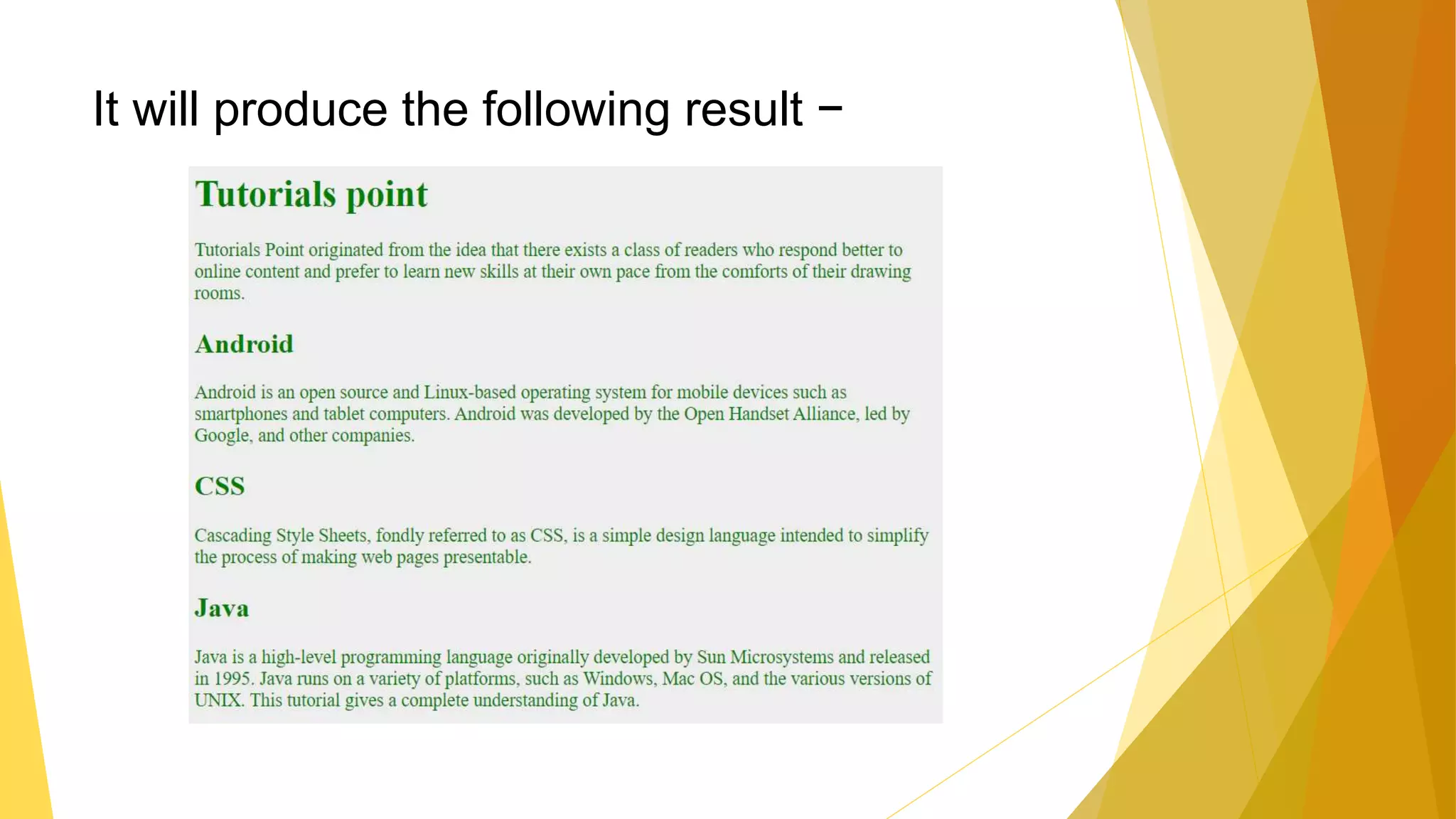 It will produce the following result −

Tutorials point

Tutorials Point originated from the idea that there exists a class of readers who respond better to online content and prefer to learn new skills at their own pace from the comforts of their drawing rooms.

Android

Android is an open source and Linux-based operating system for mobile devices such as smartphones and tablet computers. Android was developed by the Open Handset Alliance, led by Google, and other companies.

CSS

Cascading Style Sheets, fondly referred to as CSS, is a simple design language intended to simplify the process of making web pages presentable.

Java

Java is a high-level programming language originally developed by Sun Microsystems and released in 1995. Java runs on a variety of platforms, such as Windows, Mac OS, and the various versions of UNIX. This tutorial gives a complete understanding of Java.